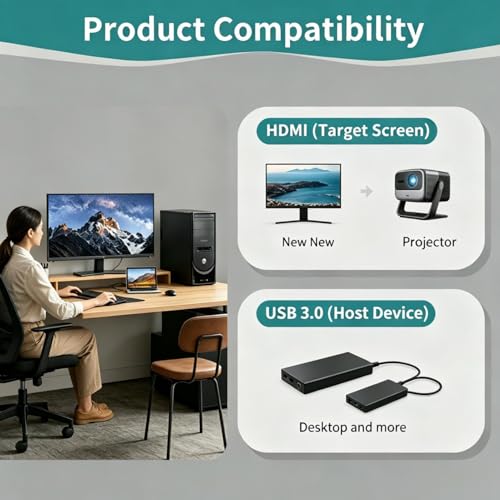 Product Compatibility

HDMI (Target Screen)

New New

Projector

USB 3.0 (Host Device)

Desktop and more